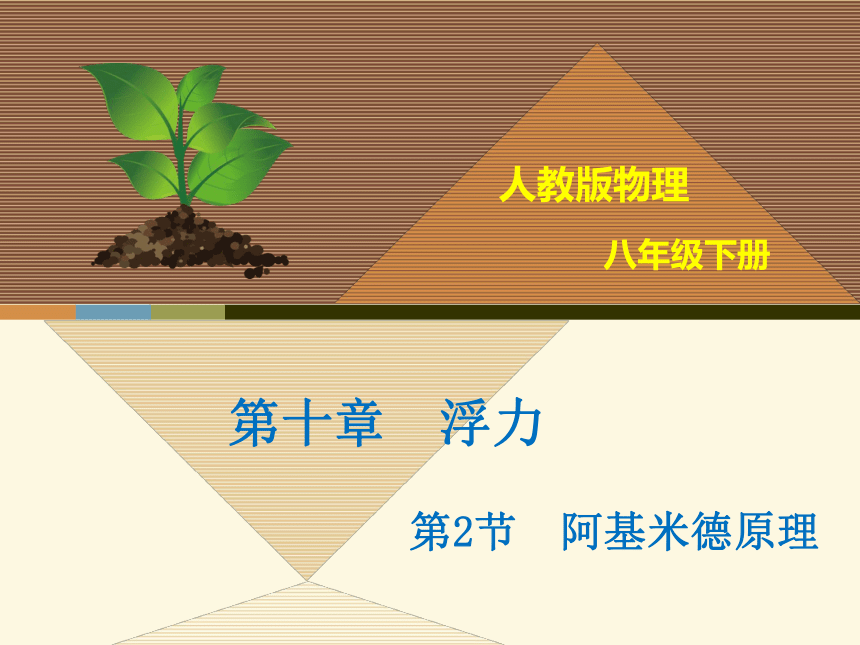 人教版物理

八年级下册

第十章　浮力

第2节　阿基米德原理